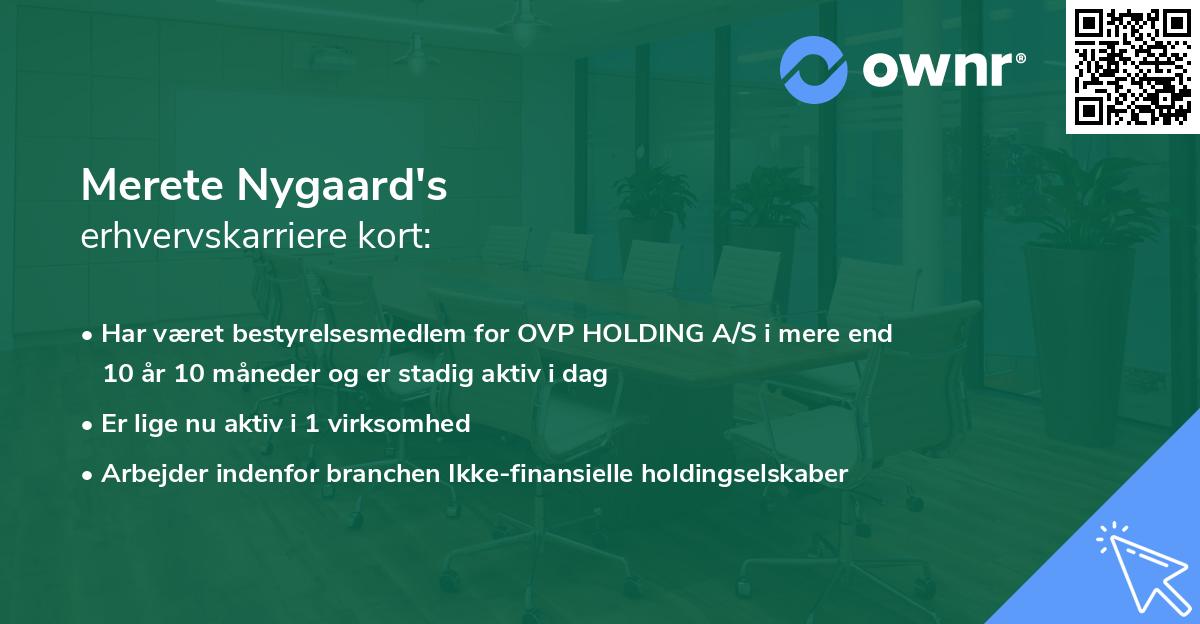 ownr®

Merete Nygaard's
erhvervskarriere kort:

• Har været bestyrelsesmedlem for OVP HOLDING A/S i mere end 10 år 10 måneder og er stadig aktiv i dag
• Er lige nu aktiv i 1 virksomhed
• Arbejder indenfor branchen Ikke-finansielle holdingselskaber